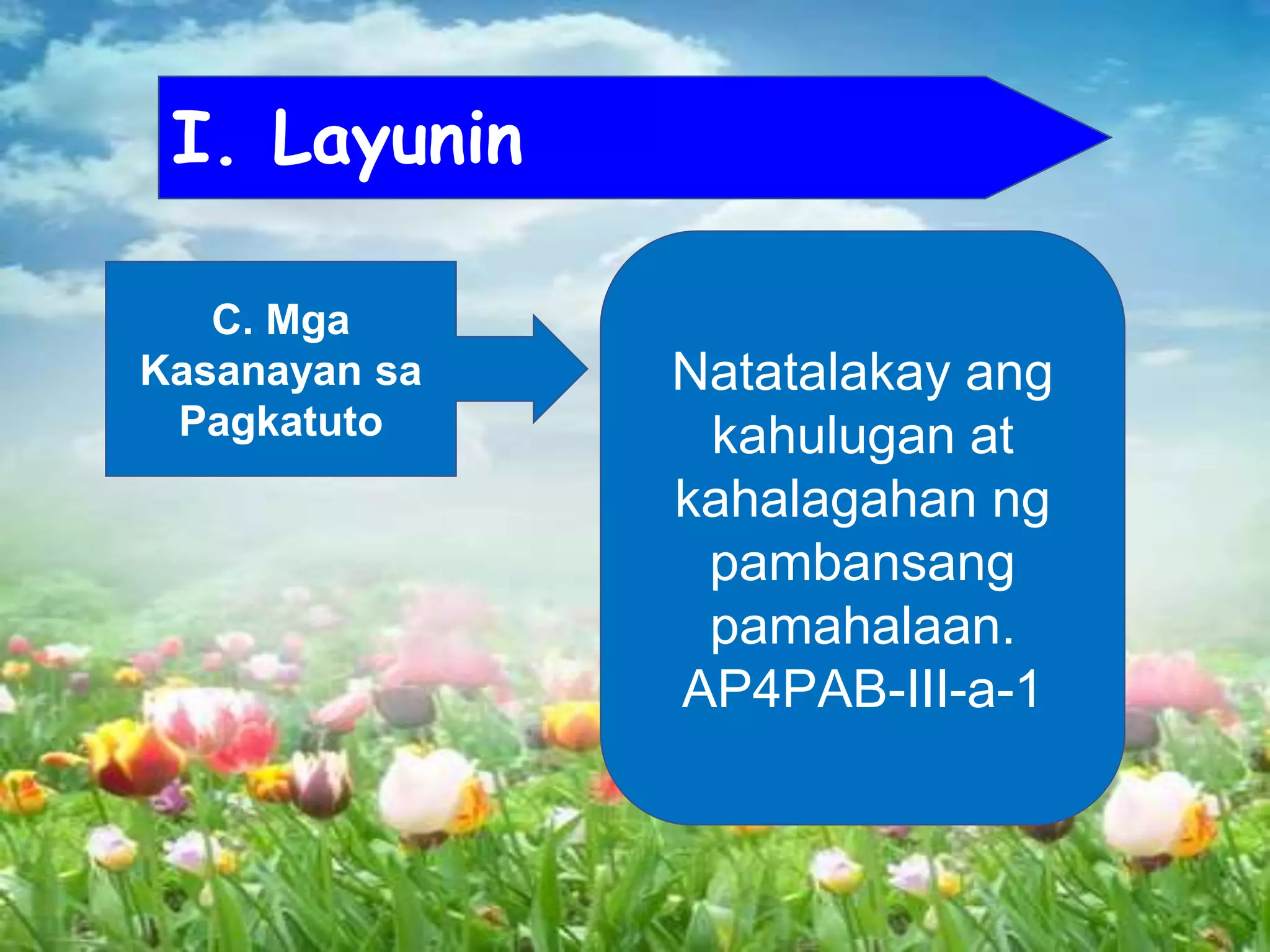 I. Layunin

C. Mga Kasanayan sa Pagkatuto

Natatalakay ang kahulugan at kahalagahan ng pambansang pamahalaan. AP4PAB-III-a-1